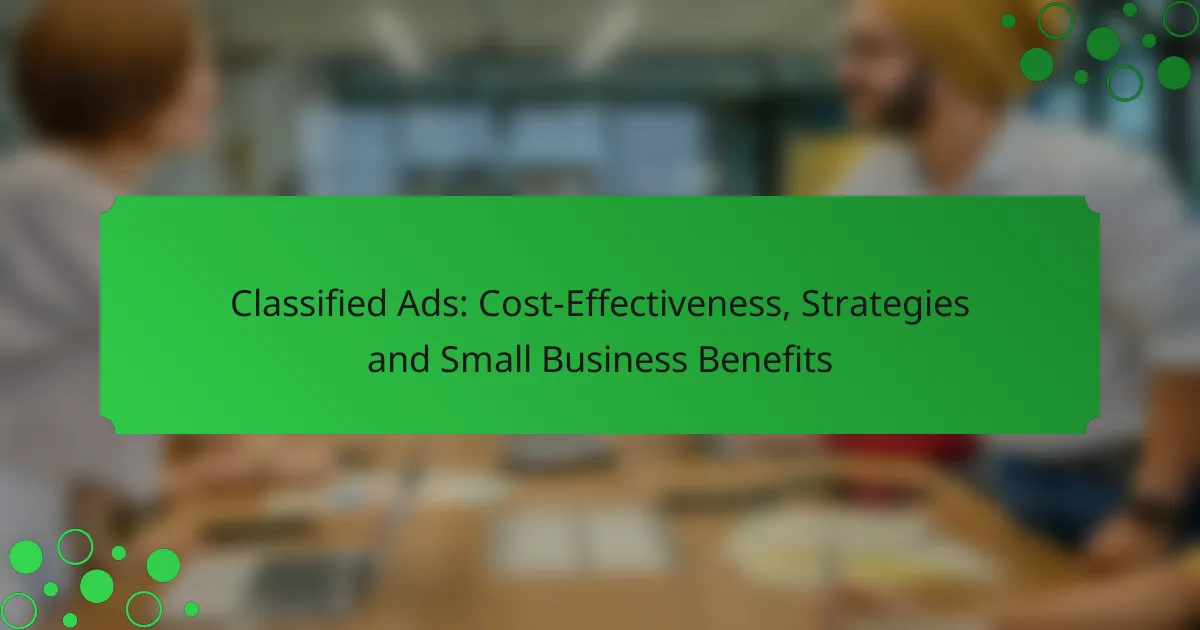 Classified Ads: Cost-Effectiveness, Strategies and Small Business Benefits